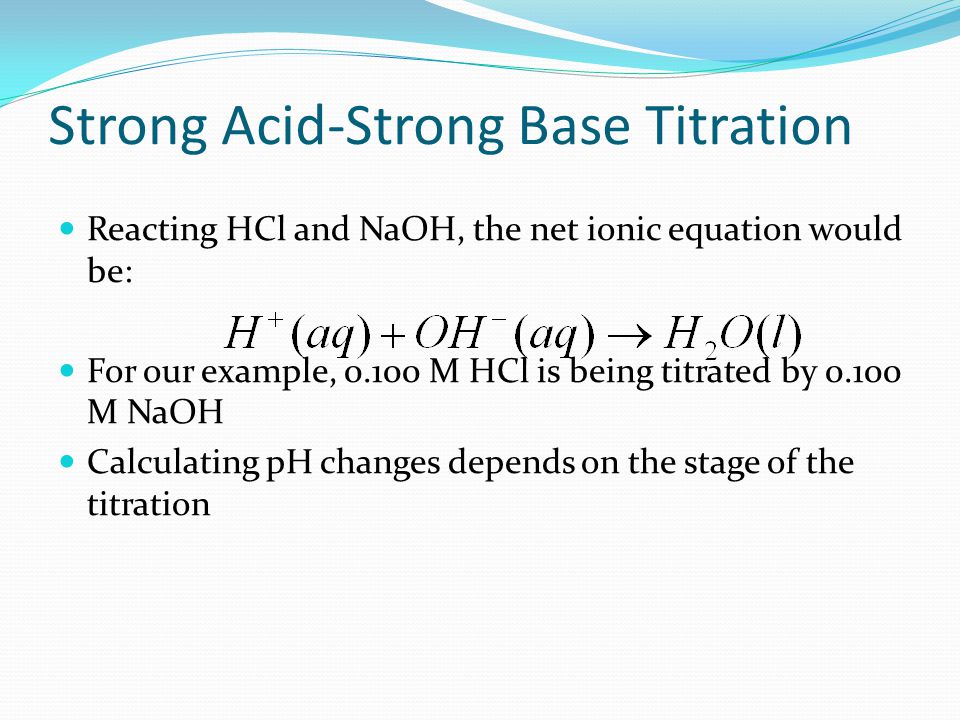 Strong Acid-Strong Base Titration

Reacting HCl and NaOH, the net ionic equation would be:

$H^+(aq) + OH^-(aq) \rightarrow H_2O(l)$

For our example, 0.100 M HCl is being titrated by 0.100 M NaOH

Calculating pH changes depends on the stage of the titration